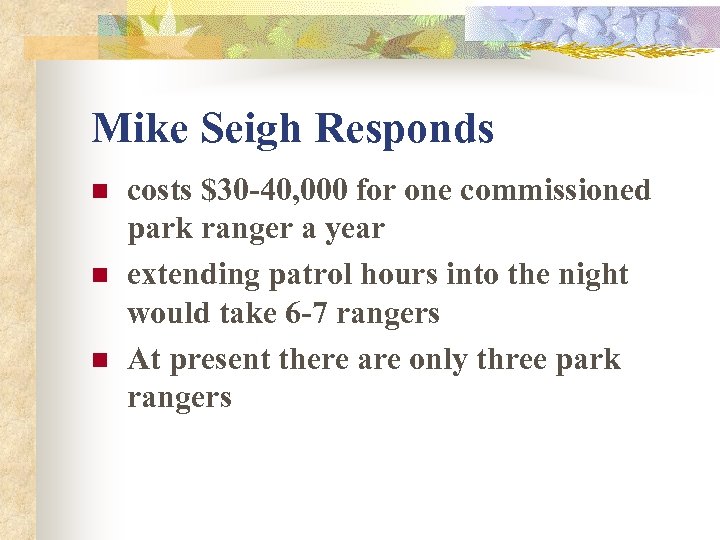 Mike Seigh Responds

- costs \$30-40,000 for one commissioned park ranger a year
- extending patrol hours into the night would take 6-7 rangers
- At present there are only three park rangers